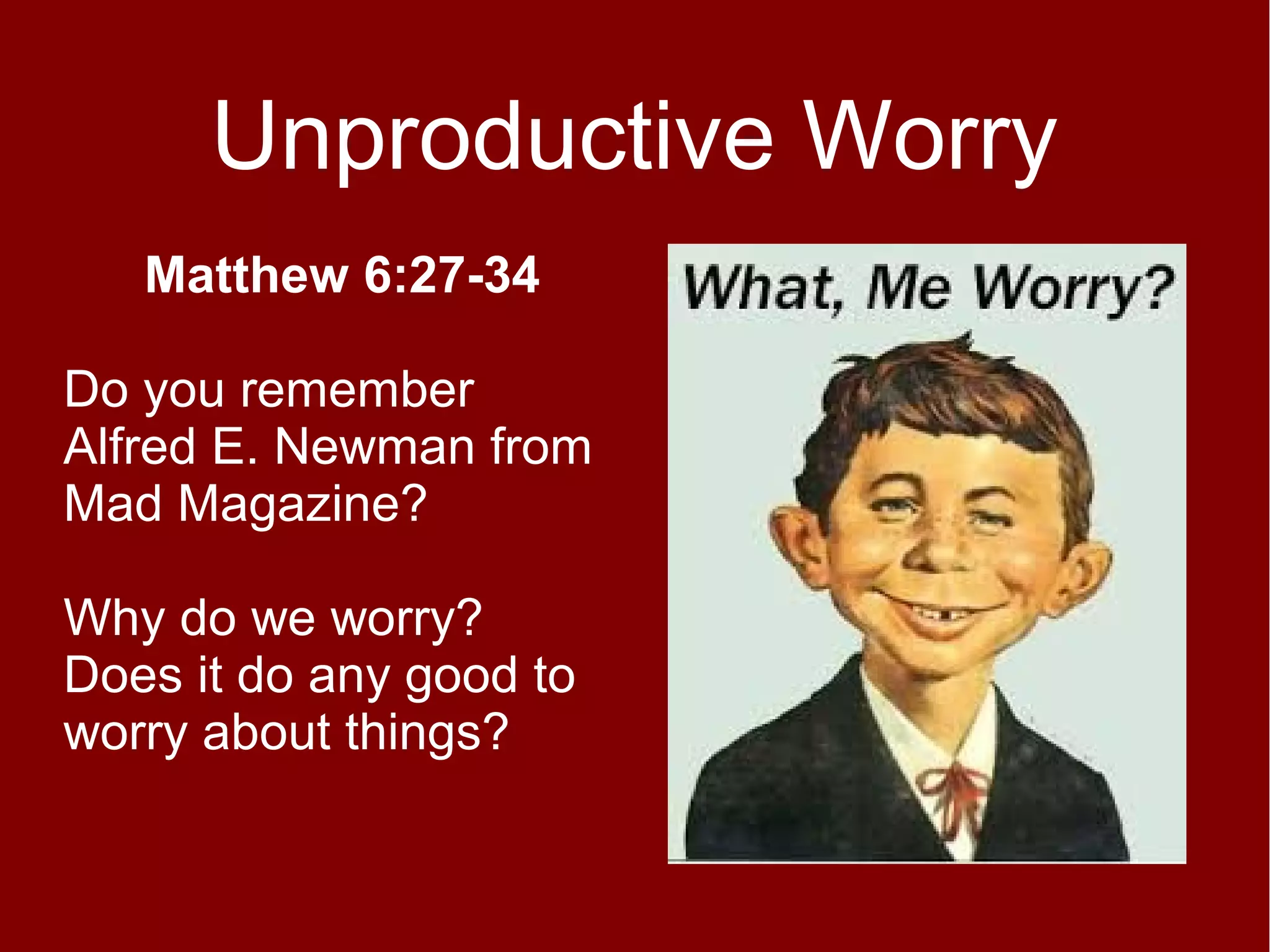 Unproductive Worry

Matthew 6:27-34

Do you remember Alfred E. Newman from Mad Magazine?

Why do we worry? Does it do any good to worry about things?

What, Me Worry?